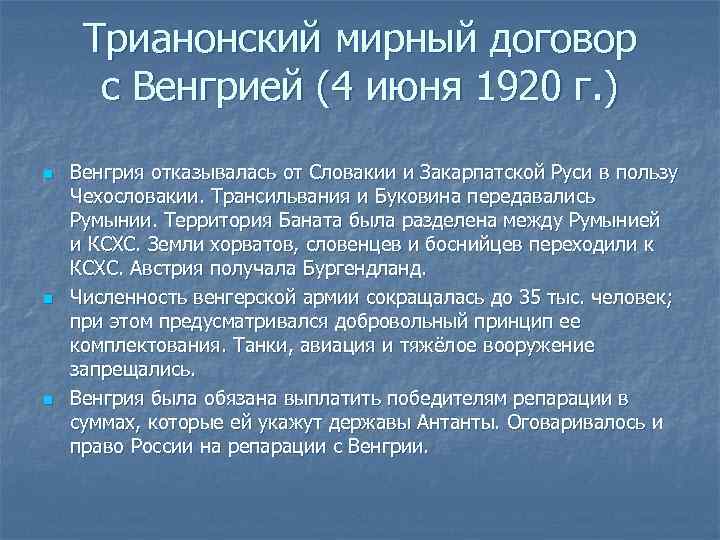 Трианонский мирный договор с Венгрией (4 июня 1920 г.)

Венгрия отказывалась от Словакии и Закарпатской Руси в пользу Чехословакии. Трансильвания и Буковина передавались Румынии. Территория Баната была разделена между Румынией и КСХС. Земли хорватов, словенцев и боснийцев переходили к КСХС. Австрия получала Бургендланд.

Численность венгерской армии сокращалась до 35 тыс. человек; при этом предусматривался добровольный принцип ее комплектования. Танки, авиация и тяжёлое вооружение запрещались.

Венгрия была обязана выплатить победителям репарации в суммах, которые ей укажут державы Антанты. Оговаривалось и право России на репарации с Венгрии.